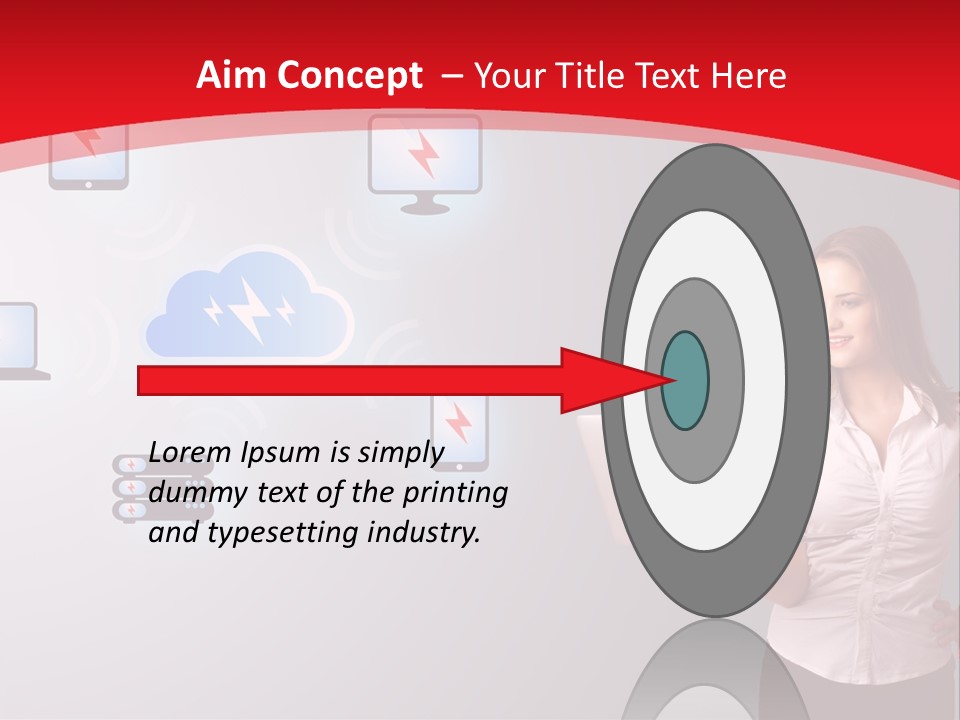 Aim Concept – Your Title Text Here

Lorem Ipsum is simply dummy text of the printing and typesetting industry.